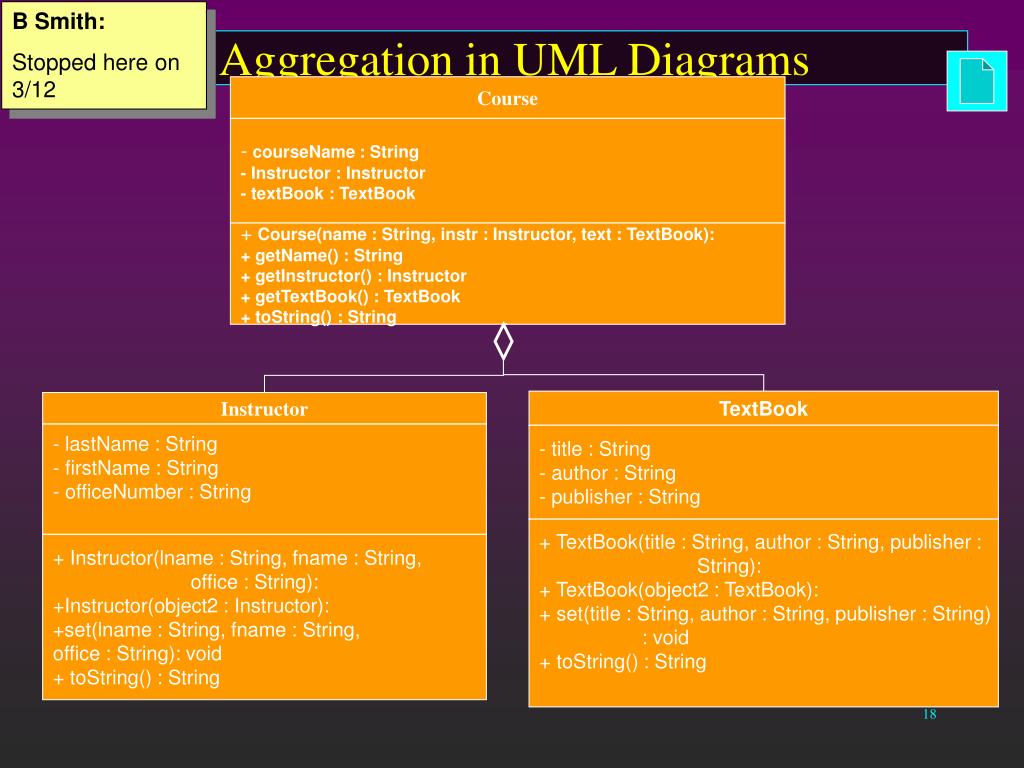 B Smith:

Stopped here on 3/12

Aggregation in UML Diagrams

Course

- courseName : String
- Instructor : Instructor
- textBook : TextBook

+ Course(name : String, instr : Instructor, text : TextBook):
+ getName() : String
+ getInstructor() : Instructor
+ getTextBook() : TextBook
+ toString() : String

Instructor

- lastName : String
- firstName : String
- officeNumber : String

+ Instructor(lname : String, fname : String, office : String):
+Instructor(object2 : Instructor):
+set(lname : String, fname : String, office : String): void
+ toString() : String

TextBook

- title : String
- author : String
- publisher : String

+ TextBook(title : String, author : String, publisher : String):
+ TextBook(object2 : TextBook):
+ set(title : String, author : String, publisher : String) : void
+ toString() : String

18